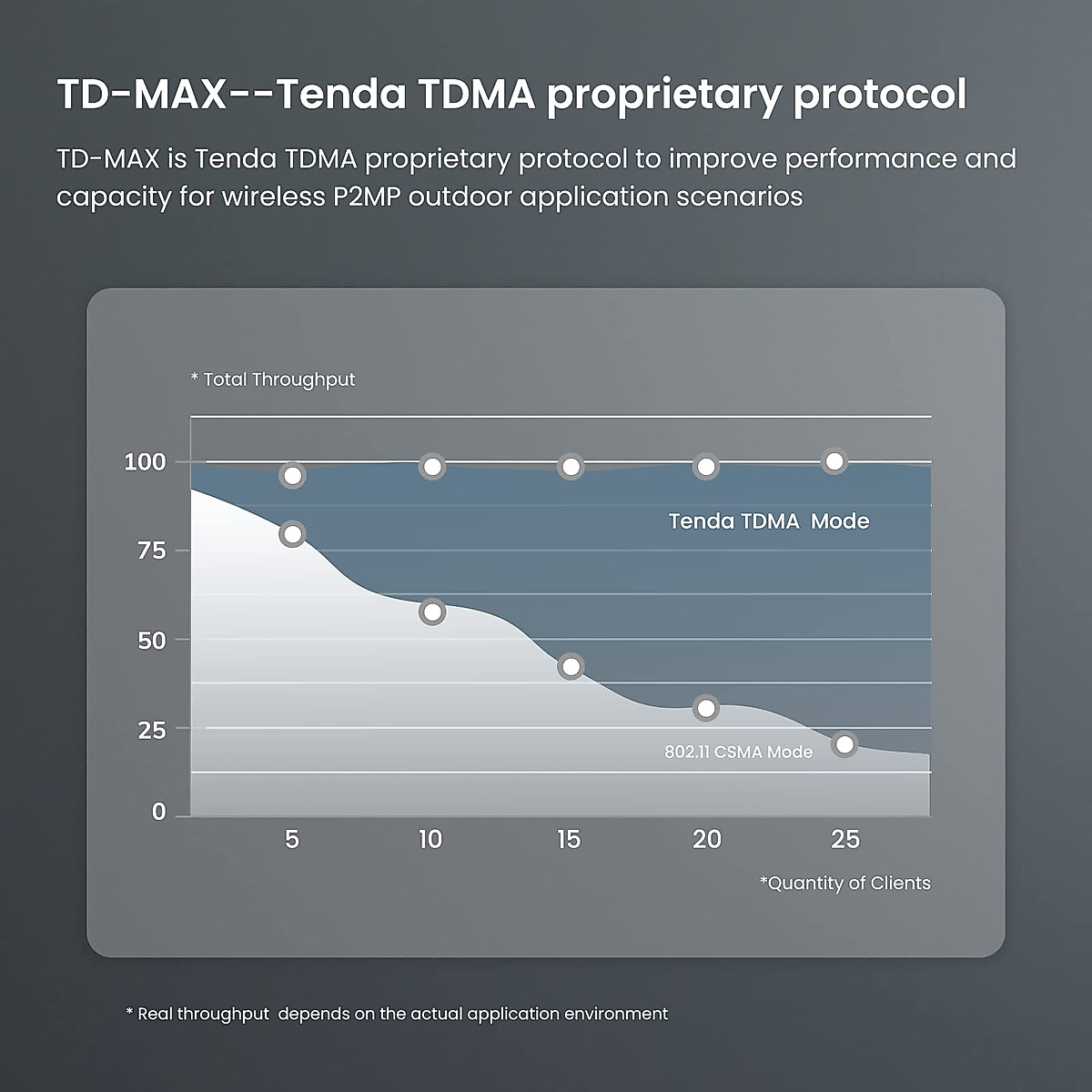 TD-MAX--Tenda TDMA proprietary protocol

TD-MAX is Tenda TDMA proprietary protocol to improve performance and capacity for wireless P2MP outdoor application scenarios

* Total Throughput

100
75
50
25
0

Tenda TDMA Mode

802.11 CSMA Mode

5
10
15
20
25

*Quantity of Clients

* Real throughput depends on the actual application environment